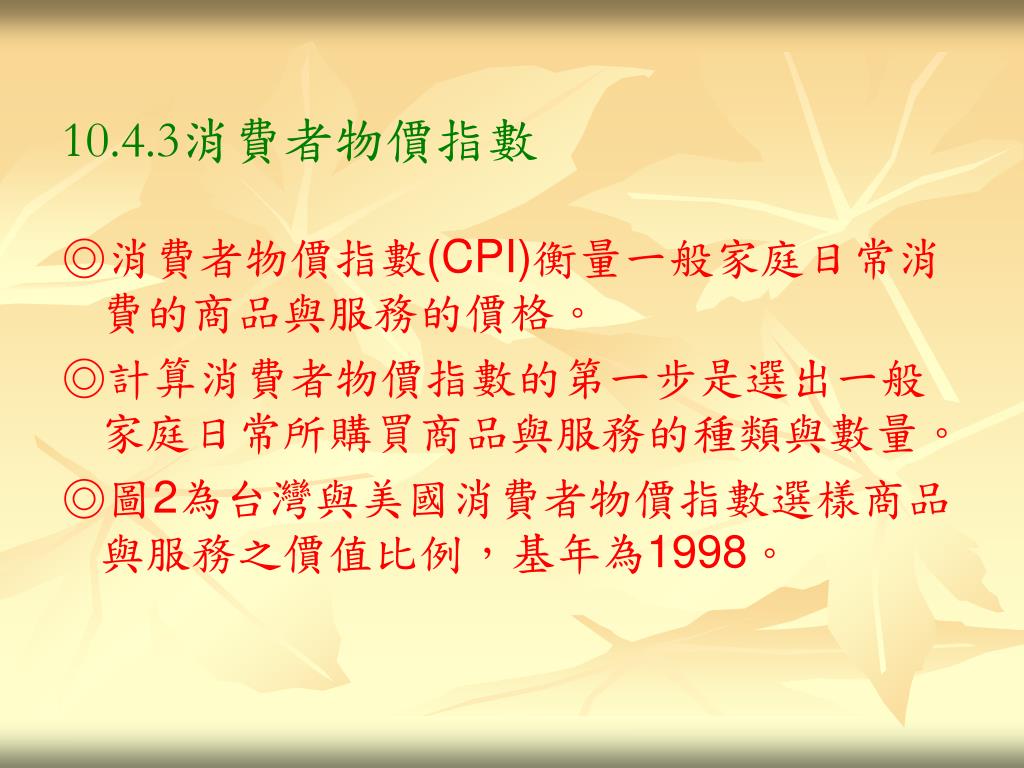 10.4.3消費者物價指數

◎消費者物價指數(CPI)衡量一般家庭日常消費的商品與服務的價格。

◎計算消費者物價指數的第一步是選出一般家庭日常所購買商品與服務的種類與數量。

◎圖2為台灣與美國消費者物價指數選樣商品與服務之價值比例，基年為1998。